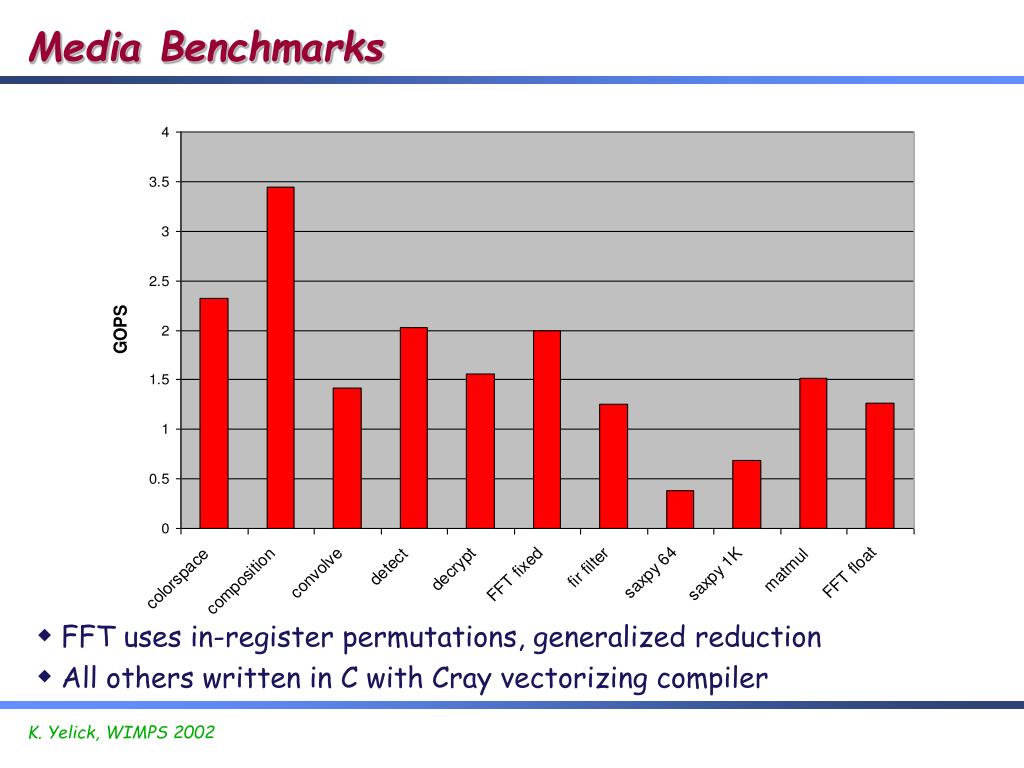 Media Benchmarks

GOPS

4
3.5
3
2.5
2
1.5
1
0.5
0

colorspace
composition
convolve
detect
decrypt
FFT fixed
fir filter
saxpy 64
saxpy 1K
matmul
FFT float

◆ FFT uses in-register permutations, generalized reduction
◆ All others written in C with Cray vectorizing compiler

K. Yelick, WIMPS 2002